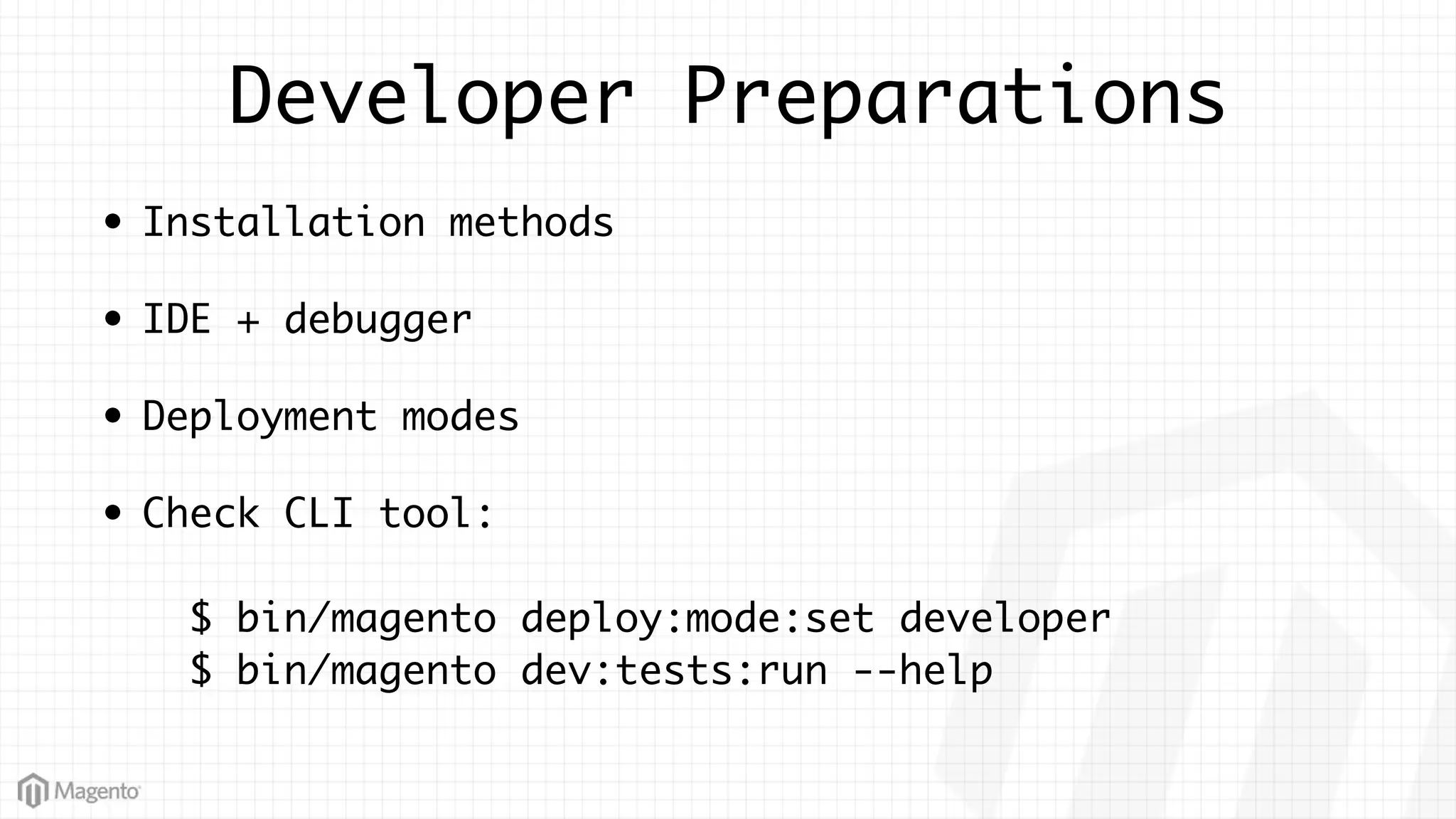 Developer Preparations

• Installation methods

• IDE + debugger

• Deployment modes

• Check CLI tool:

$ bin/magento deploy:mode:set developer
$ bin/magento dev:tests:run --help

Magento